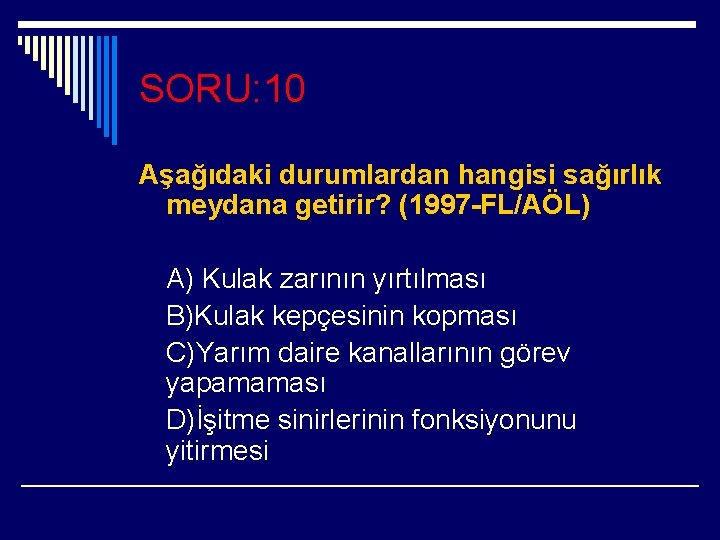 SORU:10

Aşağıdaki durumlardan hangisi sağırlık meydana getirir? (1997-FL/AÖL)

A) Kulak zarının yırtılması
B)Kulak kepçesinin kopması
C)Yarım daire kanallarının görev yapamaması
D)İşitme sinirlerinin fonksiyonunu yitirmesi